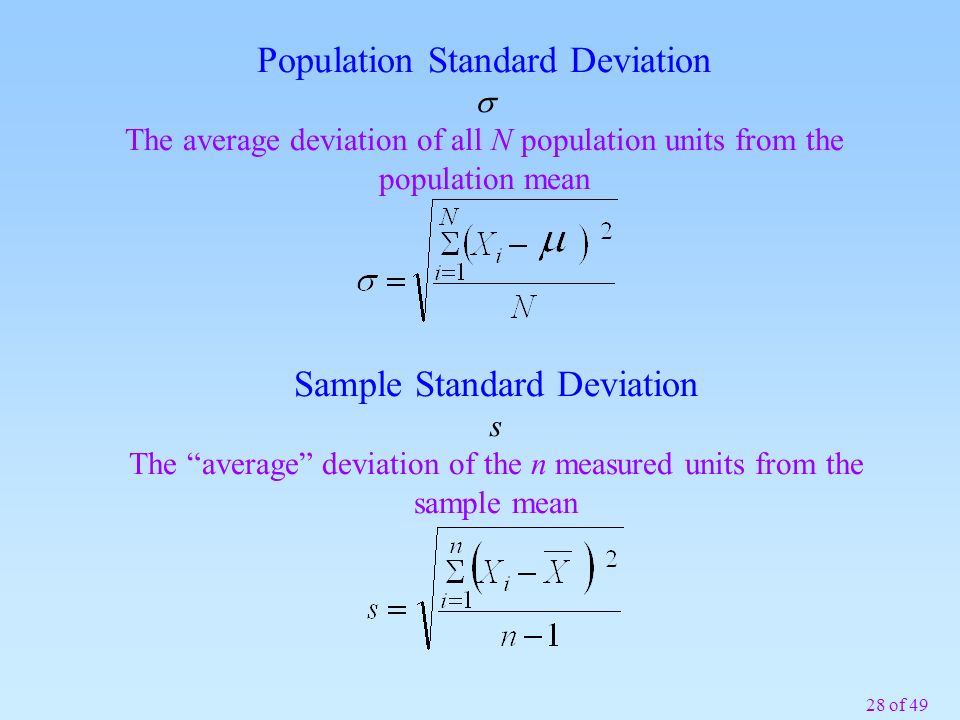 Population Standard Deviation

$\sigma$

The average deviation of all $N$ population units from the population mean

$\sigma = \sqrt{\frac{\sum_{i=1}^{N}(X_i - \mu)^2}{N}}$

Sample Standard Deviation

$s$

The “average” deviation of the $n$ measured units from the sample mean

$s = \sqrt{\frac{\sum_{i=1}^{n}(X_i - \overline{X})^2}{n-1}}$

28 of 49